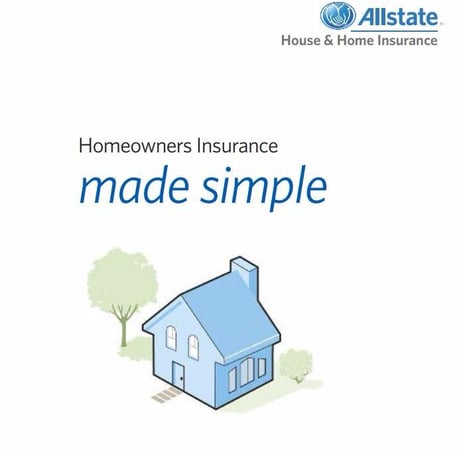 Allstate.
House & Home Insurance

Homeowners Insurance
made simple